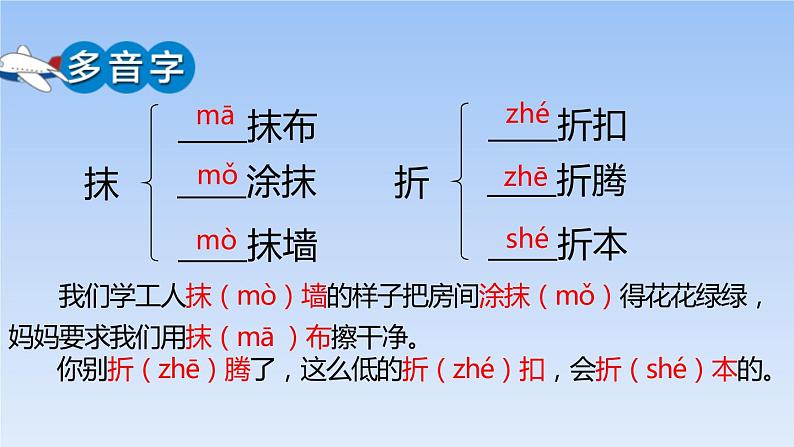 多音字

抹
mā 抹布
mǒ 涂抹
mò 抹墙

折
zhé 折扣
zhē 折腾
shé 折本

我们学工人抹（mò）墙的样子把房间涂抹（mǒ）得花花绿绿，妈妈要求我们用抹（mā ）布擦干净。

你别折（zhē）腾了，这么低的折（zhé）扣，会折（shé）本的。